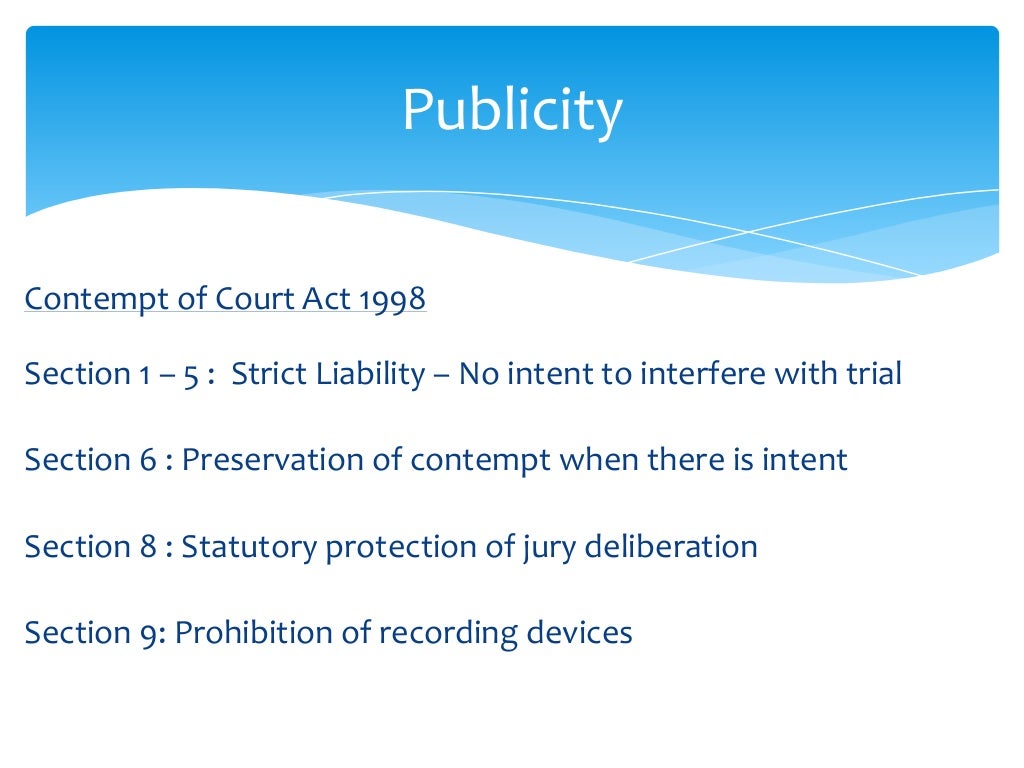 Publicity

Contempt of Court Act 1998

Section 1 – 5 : Strict Liability – No intent to interfere with trial

Section 6 : Preservation of contempt when there is intent

Section 8 : Statutory protection of jury deliberation

Section 9: Prohibition of recording devices